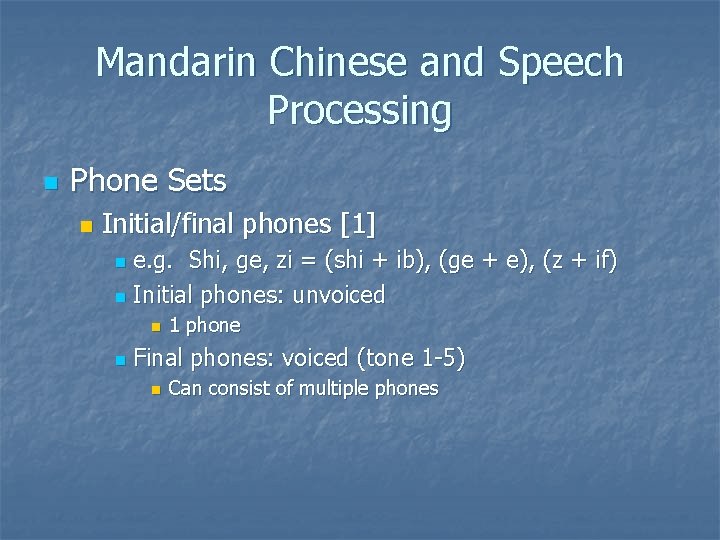 Mandarin Chinese and Speech Processing

Phone Sets

Initial/final phones [1]

e.g. Shi, ge, zi = (shi + ib), (ge + e), (z + if)

Initial phones: unvoiced

1 phone

Final phones: voiced (tone 1-5)

Can consist of multiple phones